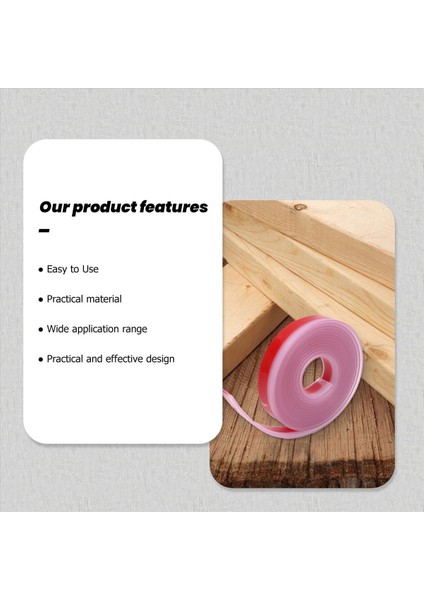 Our product features
–

• Easy to Use

• Practical material

• Wide application range

• Practical and effective design